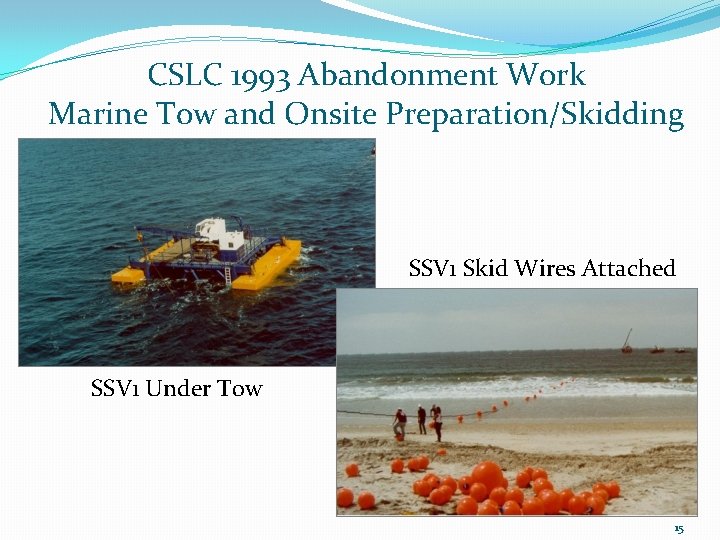 CSLC 1993 Abandonment Work
Marine Tow and Onsite Preparation/Skidding

SSV1 Skid Wires Attached

SSV1 Under Tow

15